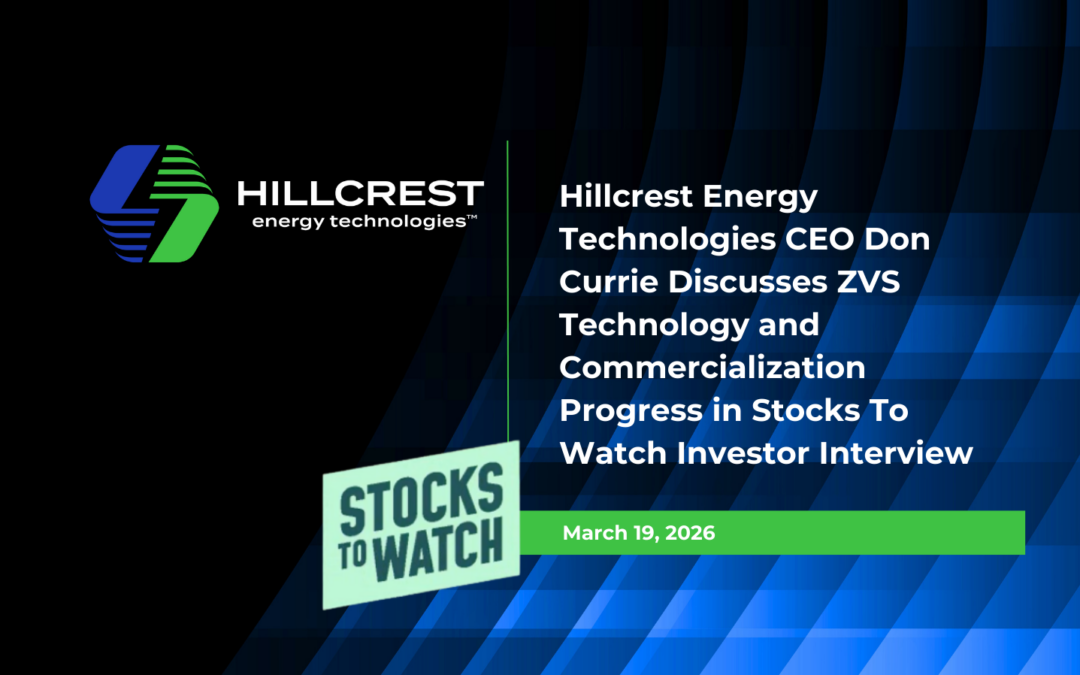 HILLCREST
energy technologies™

Hillcrest Energy Technologies CEO Don Currie Discusses ZVS Technology and Commercialization Progress in Stocks To Watch Investor Interview

STOCKS TO WATCH

March 19, 2026